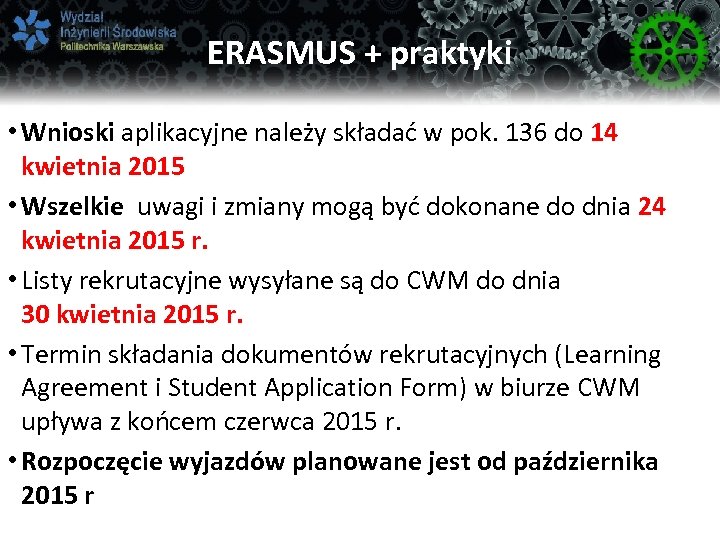 Wydział Inżynierii Środowiska Politechnika Warszawska

ERASMUS + praktyki

• Wnioski aplikacyjne należy składać w pok. 136 do 14 kwietnia 2015

• Wszelkie uwagi i zmiany mogą być dokonane do dnia 24 kwietnia 2015 r.

• Listy rekrutacyjne wysyłane są do CWM do dnia 30 kwietnia 2015 r.

• Termin składania dokumentów rekrutacyjnych (Learning Agreement i Student Application Form) w biurze CWM upływa z końcem czerwca 2015 r.

• Rozpoczęcie wyjazdów planowane jest od października 2015 r